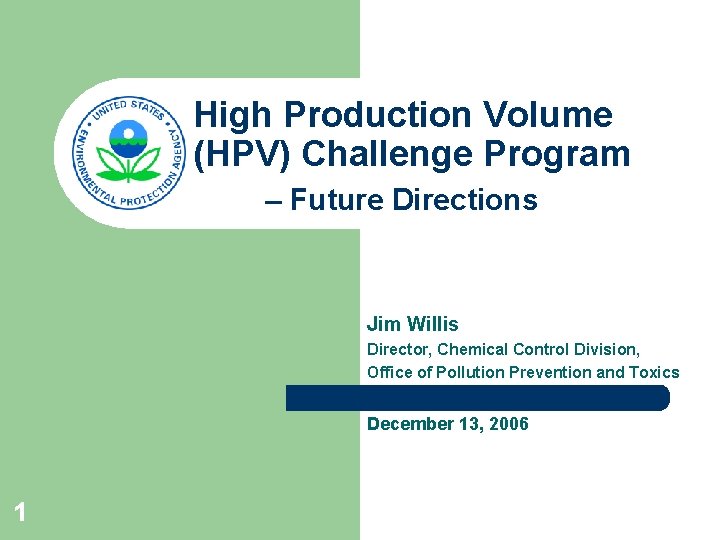 UNITED STATES ENVIRONMENTAL PROTECTION AGENCY

High Production Volume (HPV) Challenge Program

– Future Directions

Jim Willis

Director, Chemical Control Division,

Office of Pollution Prevention and Toxics

December 13, 2006

1